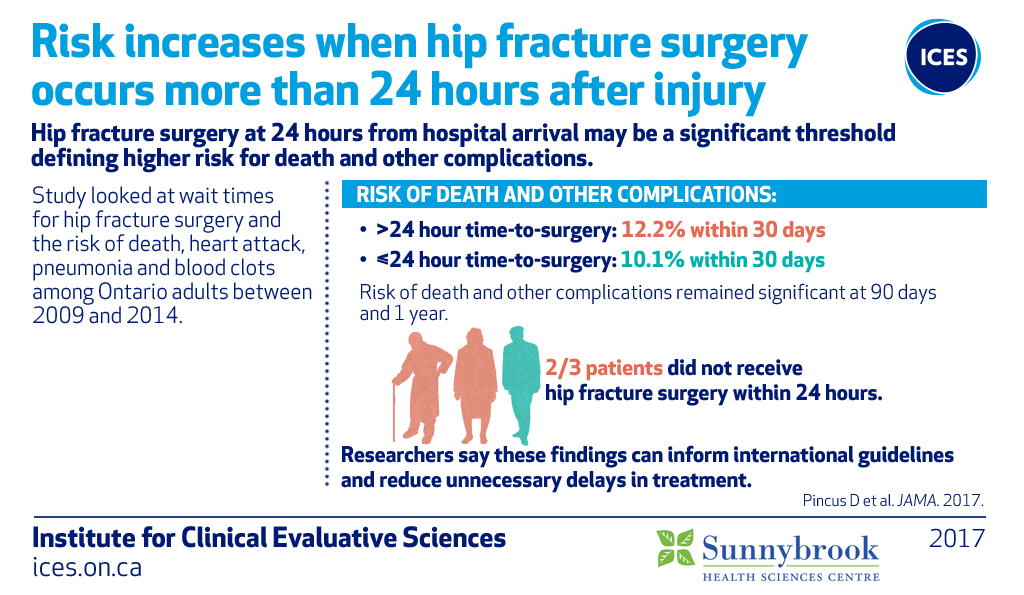 Risk increases when hip fracture surgery occurs more than 24 hours after injury

ICES

Hip fracture surgery at 24 hours from hospital arrival may be a significant threshold defining higher risk for death and other complications.

Study looked at wait times for hip fracture surgery and the risk of death, heart attack, pneumonia and blood clots among Ontario adults between 2009 and 2014.

RISK OF DEATH AND OTHER COMPLICATIONS:

• >24 hour time-to-surgery: 12.2% within 30 days
• ≤24 hour time-to-surgery: 10.1% within 30 days

Risk of death and other complications remained significant at 90 days and 1 year.

2/3 patients did not receive hip fracture surgery within 24 hours.

Researchers say these findings can inform international guidelines and reduce unnecessary delays in treatment.

Pincus D et al. JAMA. 2017.

Institute for Clinical Evaluative Sciences
ices.on.ca

Sunnybrook
HEALTH SCIENCES CENTRE

2017